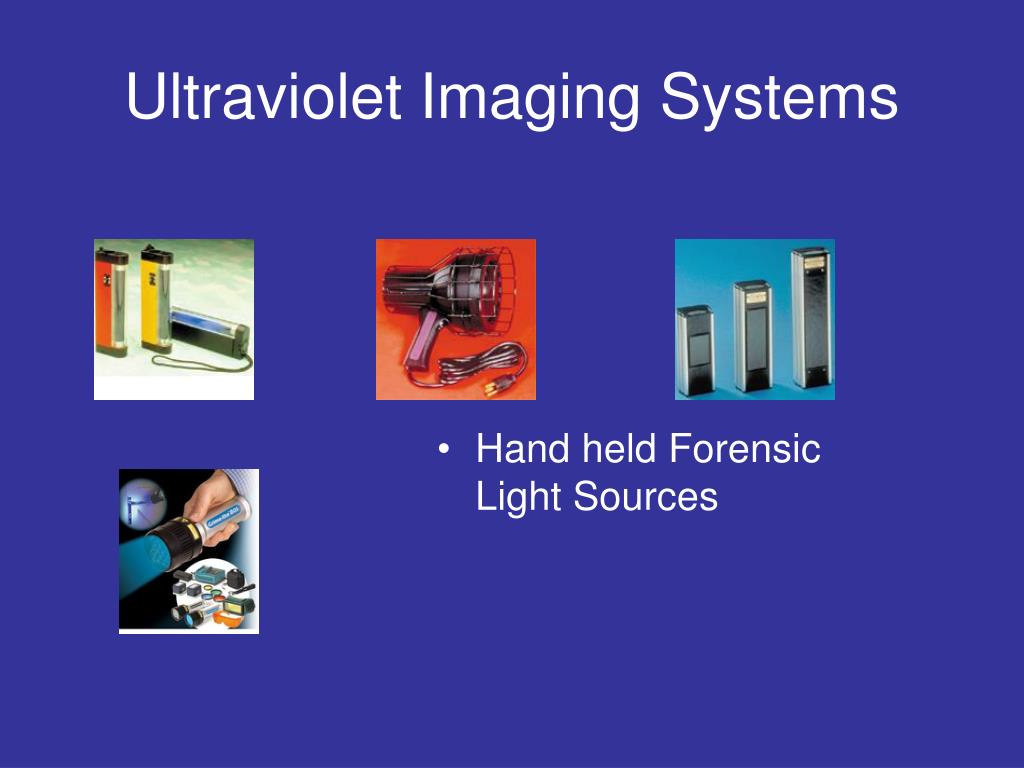 Ultraviolet Imaging Systems

• Hand held Forensic Light Sources